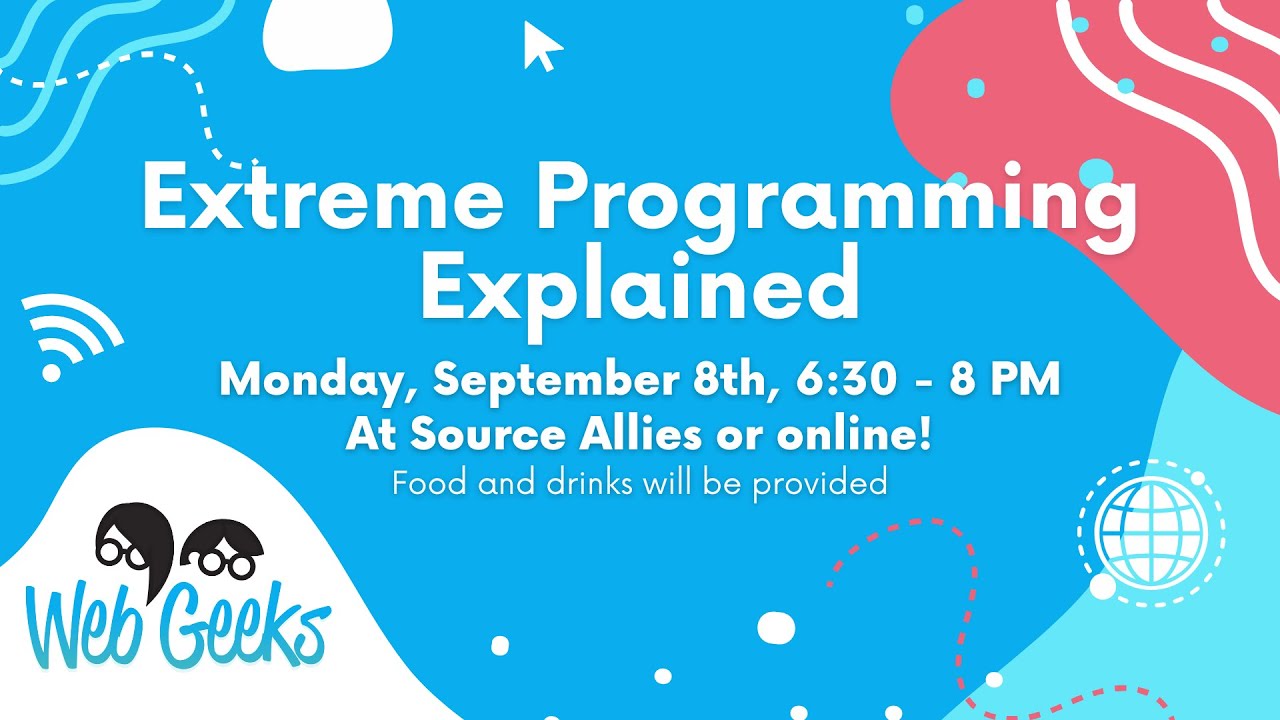 Extreme Programming Explained

Monday, September 8th, 6:30 - 8 PM
At Source Allies or online!
Food and drinks will be provided

Web Geeks